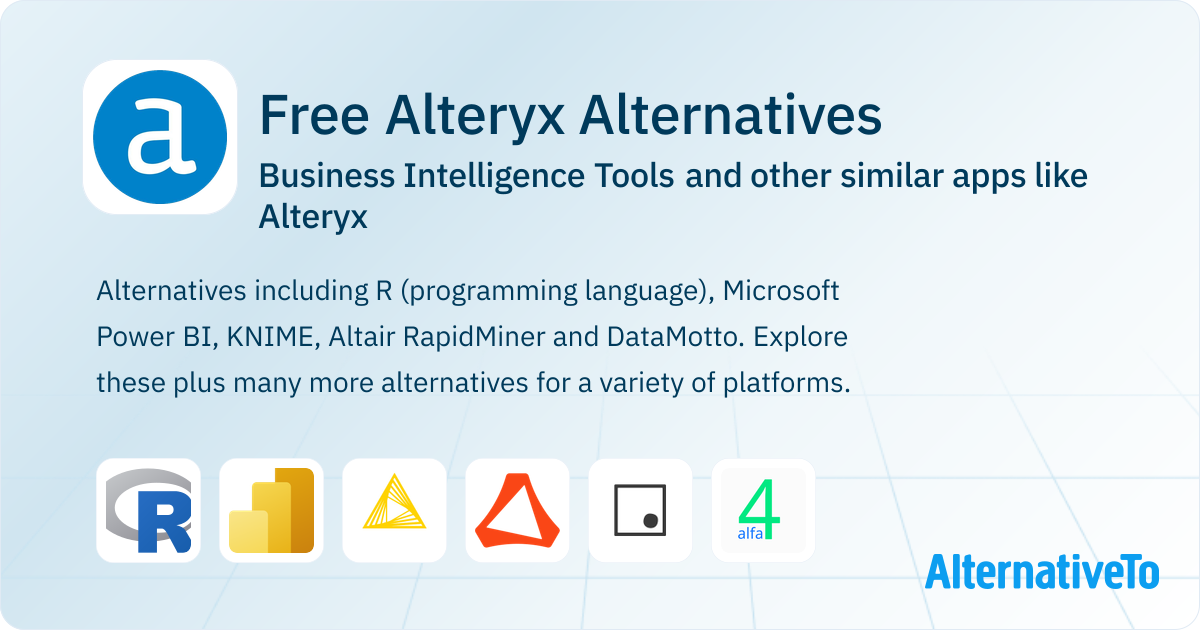 a

Free Alteryx Alternatives

Business Intelligence Tools and other similar apps like Alteryx

Alternatives including R (programming language), Microsoft Power BI, KNIME, Altair RapidMiner and DataMotto. Explore these plus many more alternatives for a variety of platforms.

R

4
alfa

AlternativeTo